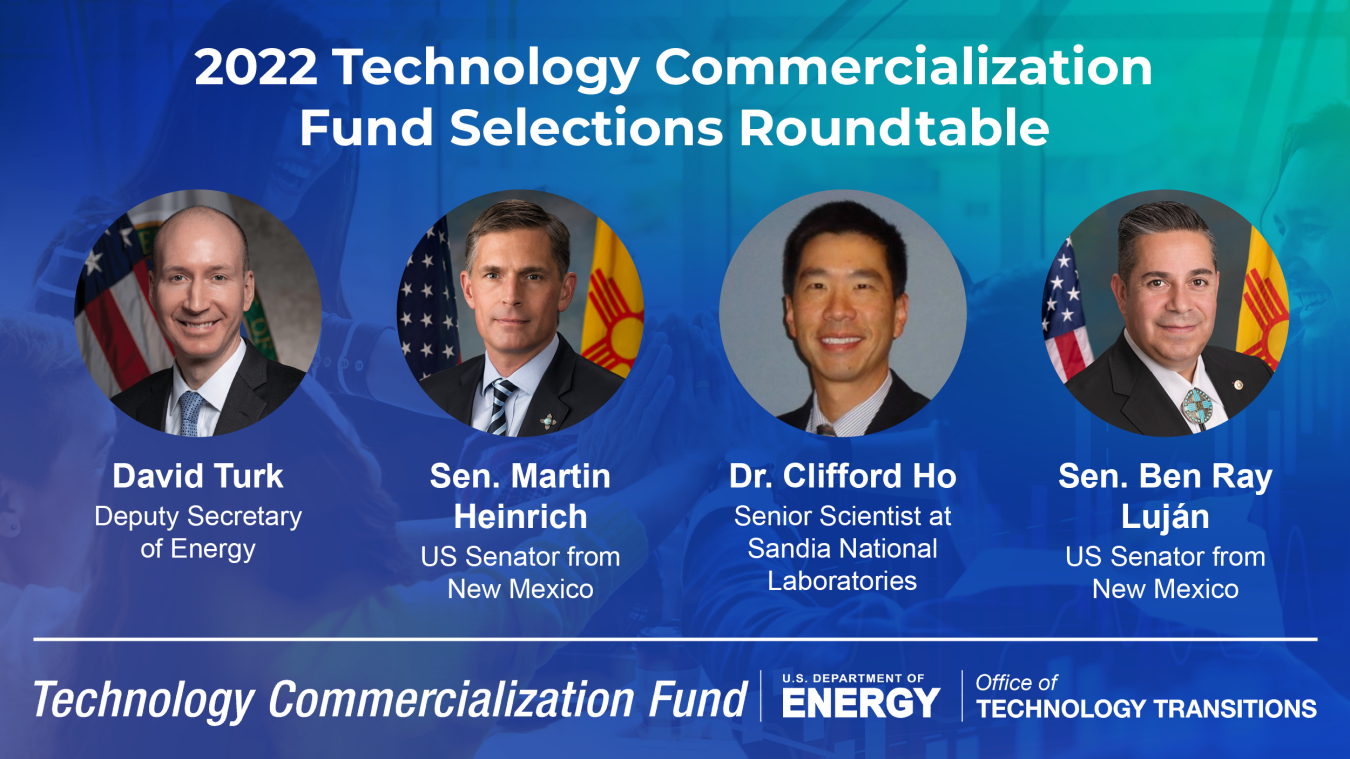 2022 Technology Commercialization Fund Selections Roundtable

David Turk
Deputy Secretary of Energy

Sen. Martin Heinrich
US Senator from New Mexico

Dr. Clifford Ho
Senior Scientist at Sandia National Laboratories

Sen. Ben Ray Luján
US Senator from New Mexico

Technology Commercialization Fund

U.S. DEPARTMENT OF ENERGY

Office of TECHNOLOGY TRANSITIONS